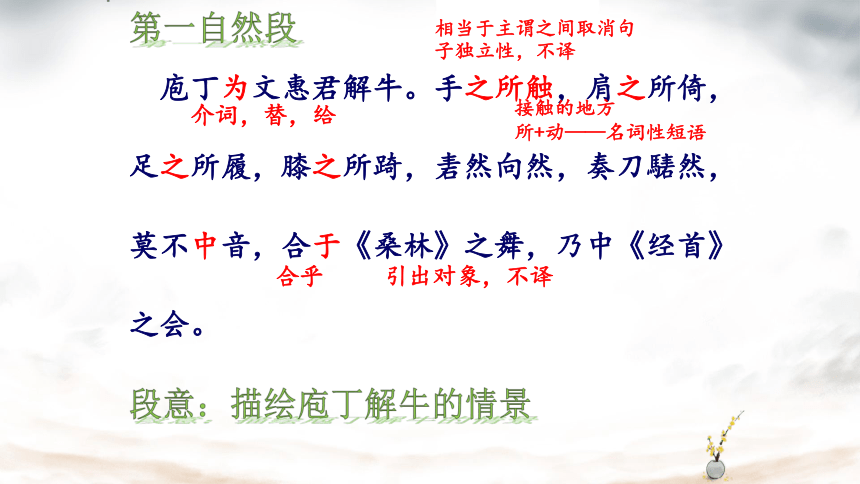 第一自然段

相当于主谓之间取消句子独立性，不译

庖丁为文惠君解牛。手之所触，肩之所倚，

介词，替，给

接触的地方

所+动——名词性短语

足之所履，膝之所踦，砉然向然，奏刀騞然，

莫不中音，合于《桑林》之舞，乃中《经首》

合乎

引出对象，不译

之会。

段意：描绘庖丁解牛的情景